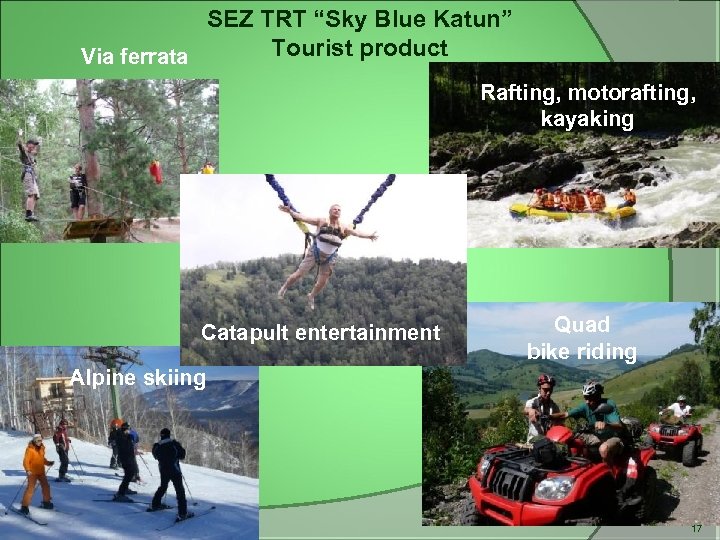 SEZ TRT “Sky Blue Katun”
Tourist product

Via ferrata

Rafting, motorafting, kayaking

Catapult entertainment

Quad bike riding

Alpine skiing

17